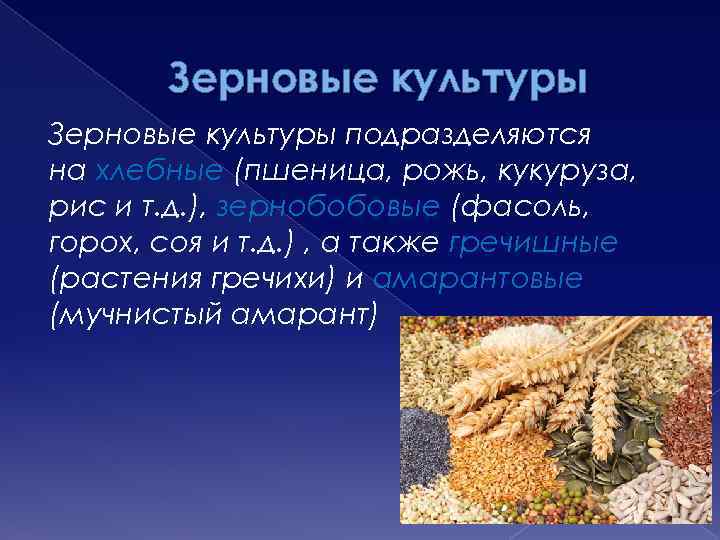 Зерновые культуры

Зерновые культуры подразделяются на хлебные (пшеница, рожь, кукуруза, рис и т.д.), зернобобовые (фасоль, горох, соя и т.д.) , а также гречишные (растения гречихи) и амарантовые (мучнистый амарант)